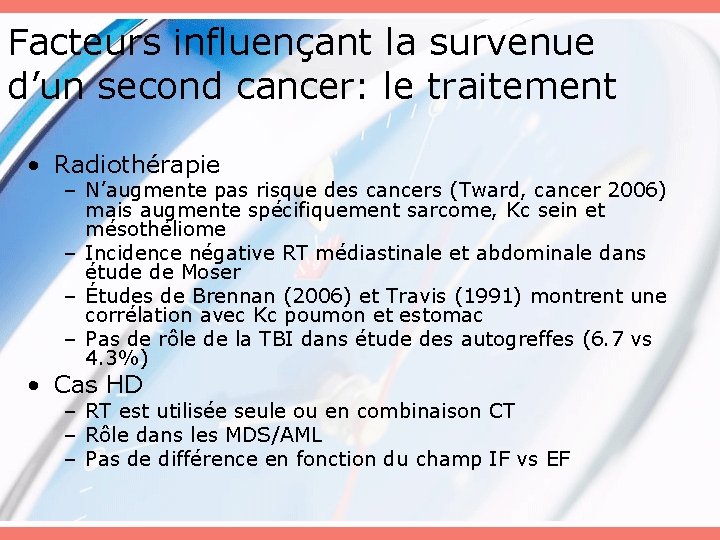 Facteurs influençant la survenue d'un second cancer: le traitement

• Radiothérapie
  – N'augmente pas risque des cancers (Tward, cancer 2006) mais augmente spécifiquement sarcome, Kc sein et mésothéliome
  – Incidence négative RT médiastinale et abdominale dans étude de Moser
  – Études de Brennan (2006) et Travis (1991) montrent une corrélation avec Kc poumon et estomac
  – Pas de rôle de la TBI dans étude des autogreffes (6.7 vs 4.3%)
• Cas HD
  – RT est utilisée seule ou en combinaison CT
  – Rôle dans les MDS/AML
  – Pas de différence en fonction du champ IF vs EF